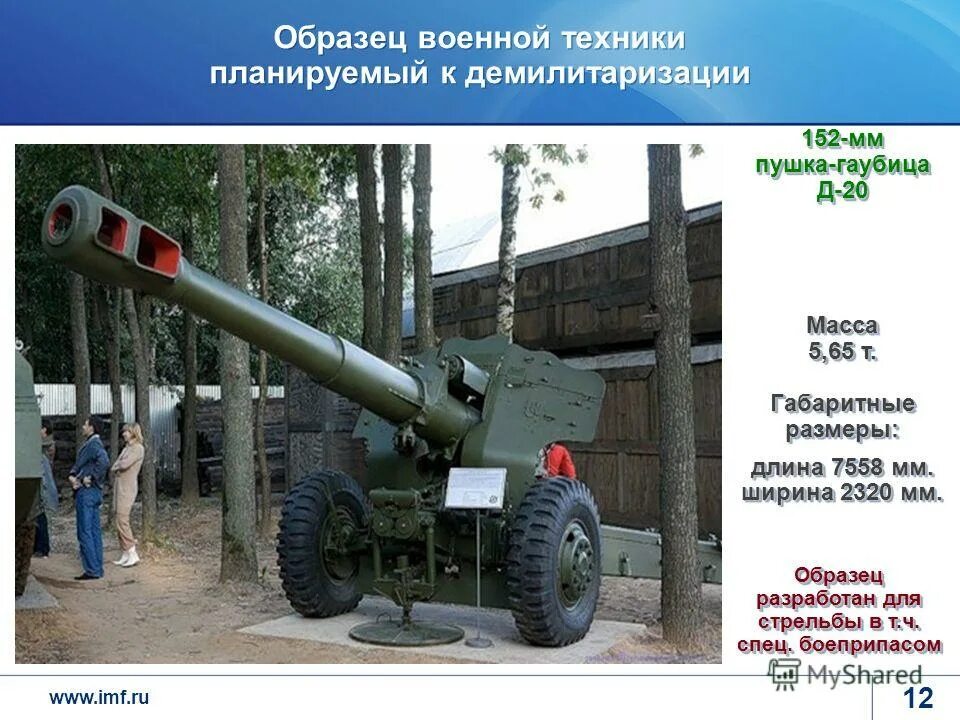 Образец военной техники планируемый к демилитаризации

152-мм пушка-гаубица Д-20

Масса 5,65 т.

Габаритные размеры:

длина 7558 мм. ширина 2320 мм.

Образец разработан для стрельбы в т.ч. спец. боеприпасом

MyShared

www.imf.ru

12